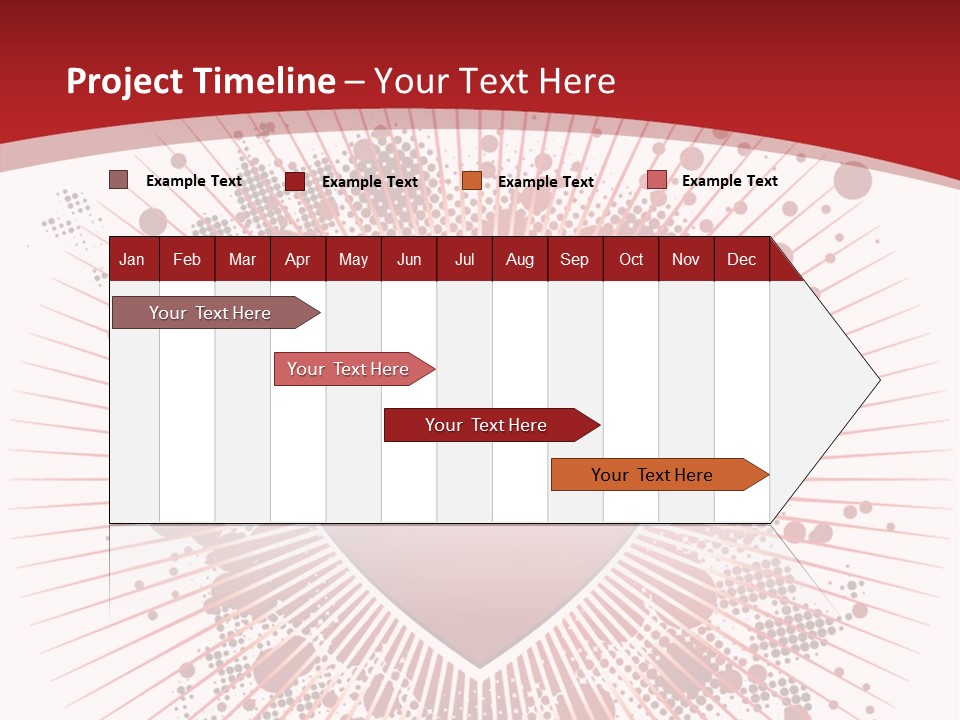 Project Timeline – Your Text Here

Example Text
Example Text
Example Text
Example Text

| Jan | Feb | Mar | Apr | May | Jun | Jul | Aug | Sep | Oct | Nov | Dec |
|---|---|---|---|---|---|---|---|---|---|---|---|

Your Text Here
Your Text Here
Your Text Here
Your Text Here